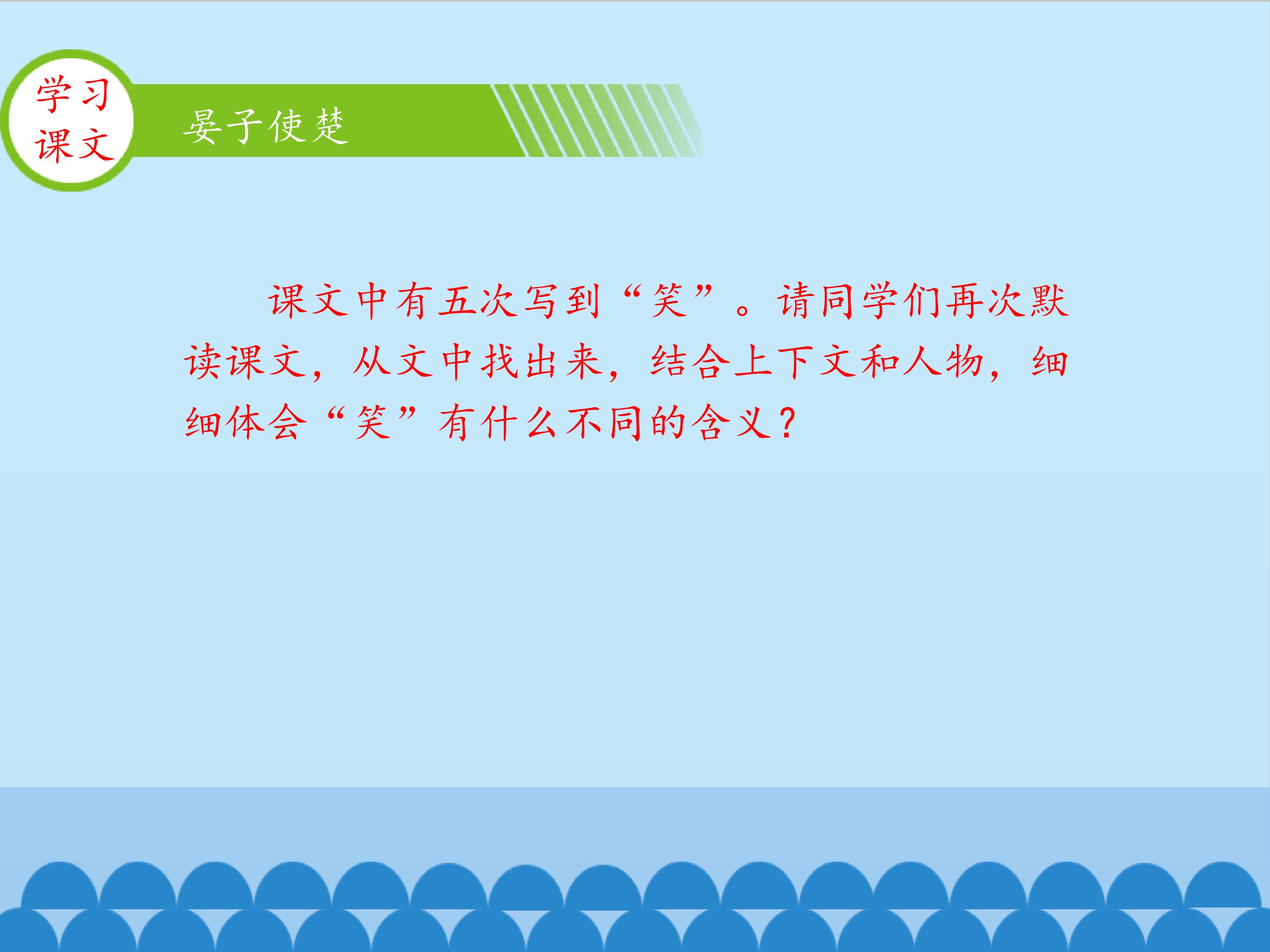 学习课文

晏子使楚

课文中有五次写到“笑”。请同学们再次默读课文，从文中找出来，结合上下文和人物，细细体会“笑”有什么不同的含义？